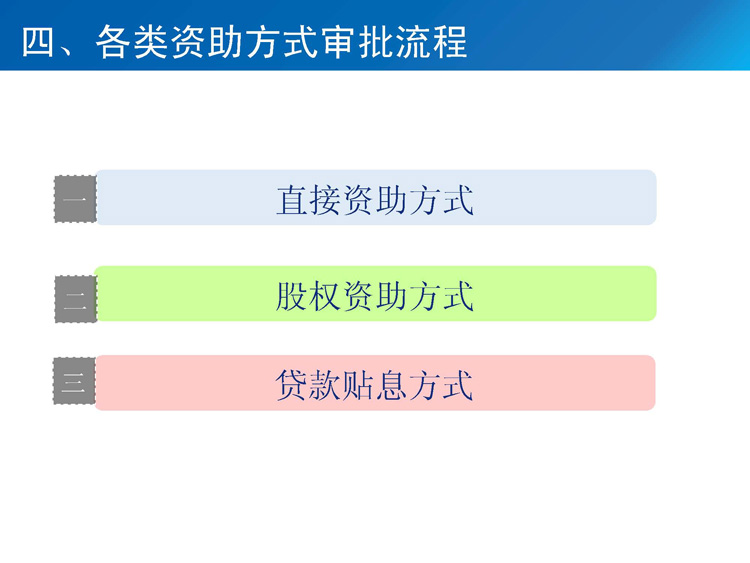 四、各类资助方式审批流程

一 直接资助方式

二 股权资助方式

三 贷款贴息方式